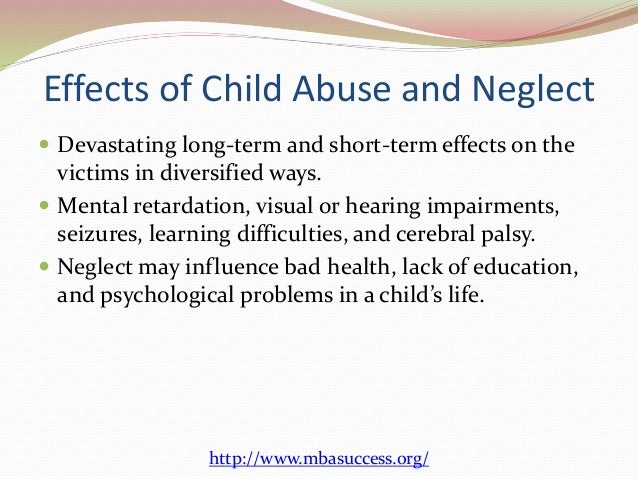 Effects of Child Abuse and Neglect

- Devastating long-term and short-term effects on the victims in diversified ways.
- Mental retardation, visual or hearing impairments, seizures, learning difficulties, and cerebral palsy.
- Neglect may influence bad health, lack of education, and psychological problems in a child's life.

http://www.mbasuccess.org/